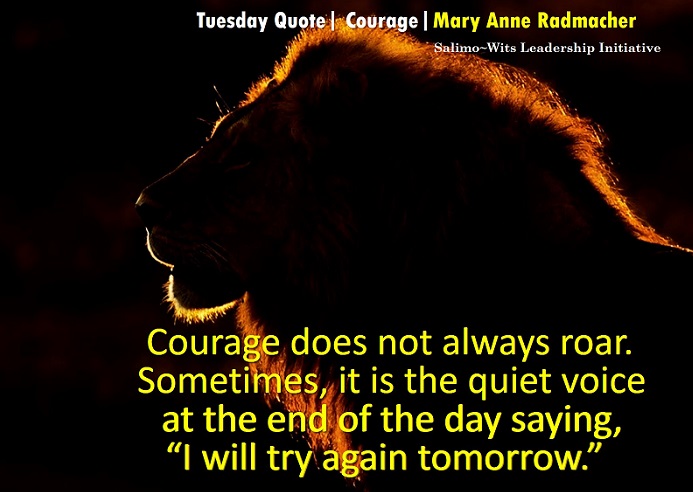 Tuesday Quote | Courage | Mary Anne Radmacher

Salimo~Wits Leadership Initiative

Courage does not always roar. Sometimes, it is the quiet voice at the end of the day saying, “I will try again tomorrow.”